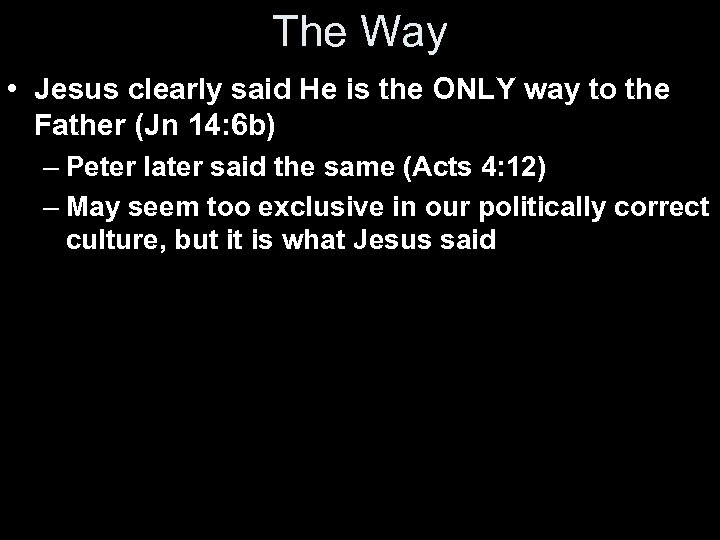 The Way

• Jesus clearly said He is the ONLY way to the Father (Jn 14:6b)

– Peter later said the same (Acts 4:12)

– May seem too exclusive in our politically correct culture, but it is what Jesus said